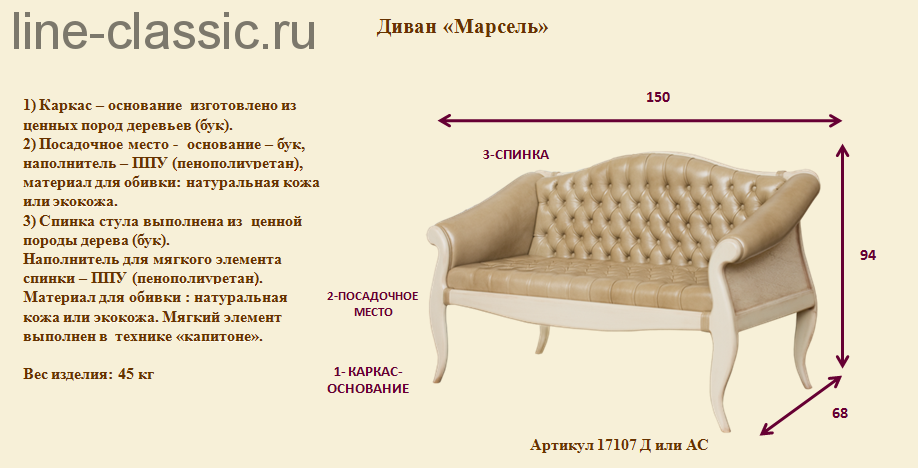 line-classic.ru

Диван «Марсель»

1) Каркас – основание изготовлено из ценных пород деревьев (бук).
2) Посадочное место - основание – бук, наполнитель – ППУ (пенополиуретан), материал для обивки: натуральная кожа или экокожа.
3) Спинка стула выполнена из ценной породы дерева (бук).
Наполнитель для мягкого элемента спинки – ППУ (пенополиуретан).
Материал для обивки : натуральная кожа или экокожа. Мягкий элемент выполнен в технике «капитоне».

Вес изделия: 45 кг

150

3-СПИНКА

94

2-ПОСАДОЧНОЕ МЕСТО

1- КАРКАС-ОСНОВАНИЕ

68

Артикул 17107 Д или АС